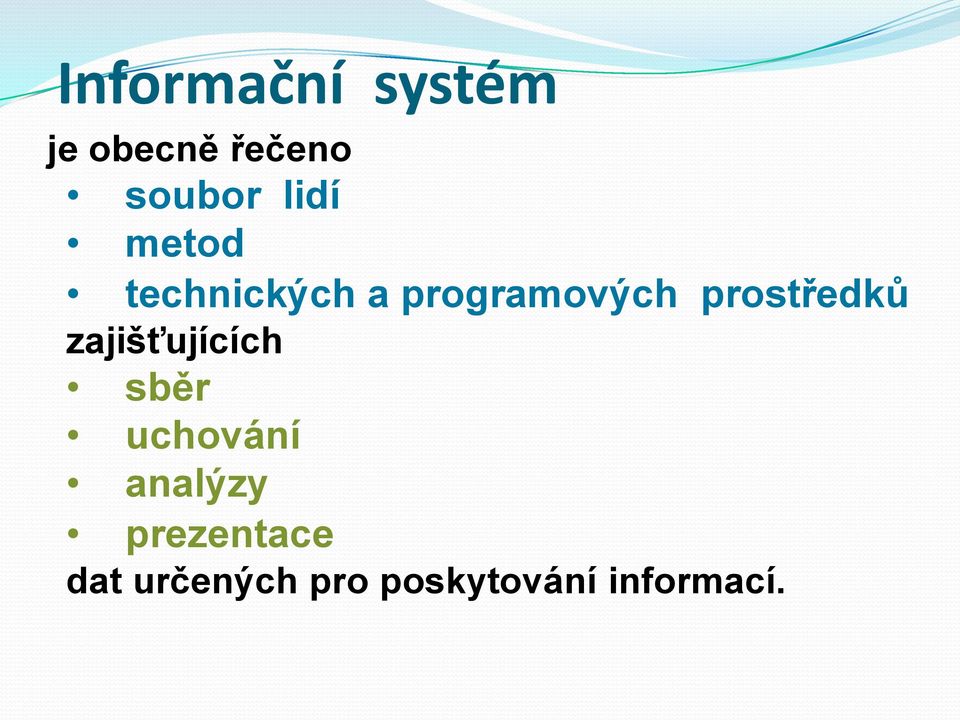 Informační systém

je obecně řečeno

• soubor lidí
• metod
• technických a programových prostředků

zajišťujících

• sběr
• uchování
• analýzy
• prezentace

dat určených pro poskytování informací.